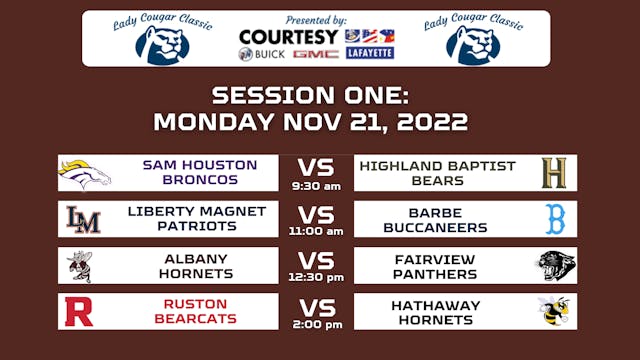 Lady Cougar Classic

Presented by:
COURTESY
BUICK GMC LAFAYETTE

Lady Cougar Classic

SESSION ONE:
MONDAY NOV 21, 2022

SAM HOUSTON BRONCOS
VS
9:30 am
HIGHLAND BAPTIST BEARS
H

LM
LIBERTY MAGNET PATRIOTS
VS
11:00 am
BARBE BUCCANEERS
B

ALBANY HORNETS
VS
12:30 pm
FAIRVIEW PANTHERS

R
RUSTON BEARCATS
VS
2:00 pm
HATHAWAY HORNETS